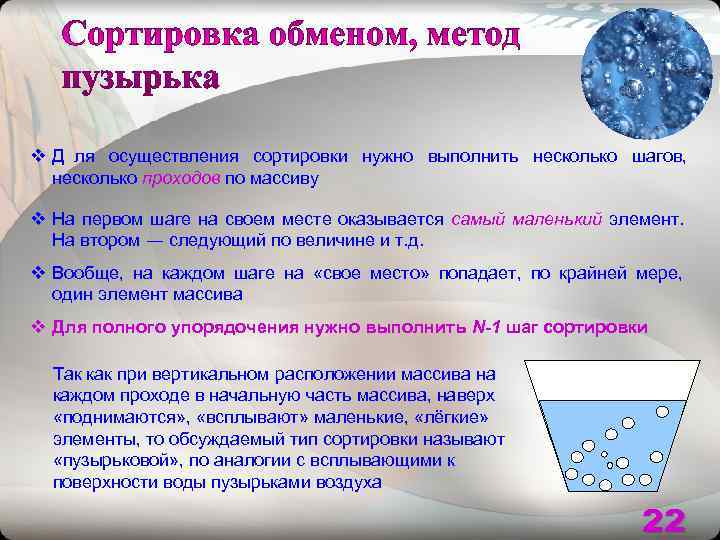 Сортировка обменом, метод пузырька

❖ Д ля осуществления сортировки нужно выполнить несколько шагов, несколько проходов по массиву

❖ На первом шаге на своем месте оказывается самый маленький элемент. На втором — следующий по величине и т.д.

❖ Вообще, на каждом шаге на «свое место» попадает, по крайней мере, один элемент массива

❖ Для полного упорядочения нужно выполнить N-1 шаг сортировки

Так как при вертикальном расположении массива на каждом проходе в начальную часть массива, наверх «поднимаются», «всплывают» маленькие, «лёгкие» элементы, то обсуждаемый тип сортировки называют «пузырьковой», по аналогии с всплывающими к поверхности воды пузырьками воздуха

22